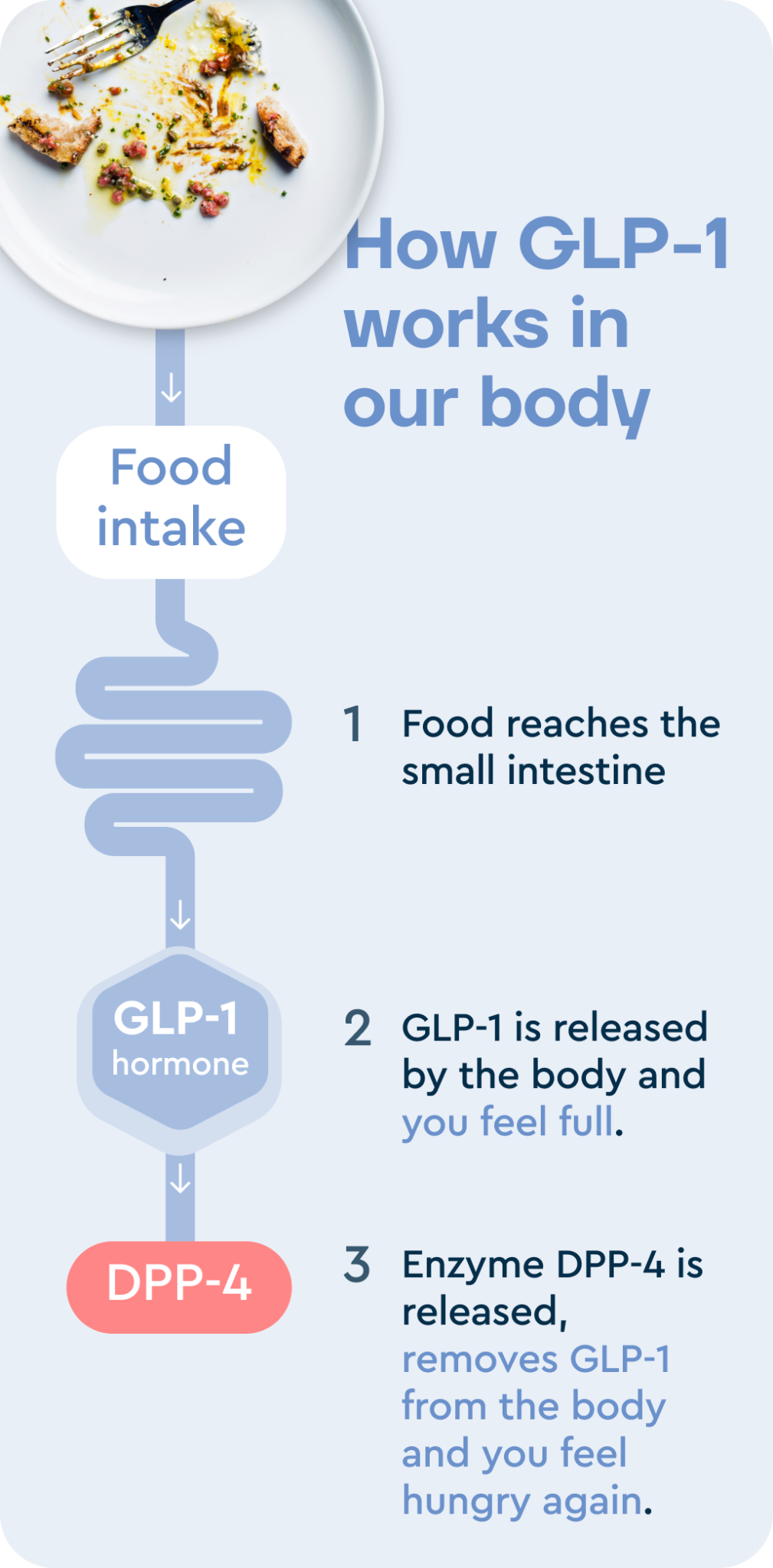 How GLP-1 works in our body

Food intake

1 Food reaches the small intestine

GLP-1 hormone

2 GLP-1 is released by the body and you feel full.

DPP-4

3 Enzyme DPP-4 is released, removes GLP-1 from the body and you feel hungry again.